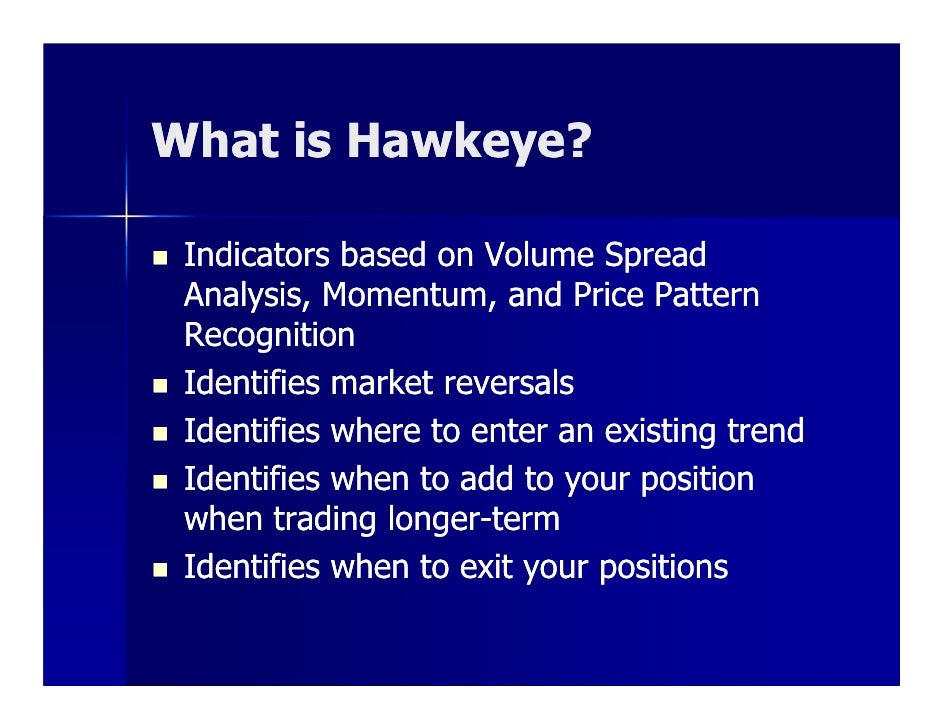 What is Hawkeye?

- Indicators based on Volume Spread Analysis, Momentum, and Price Pattern Recognition
- Identifies market reversals
- Identifies where to enter an existing trend
- Identifies when to add to your position when trading longer-term
- Identifies when to exit your positions